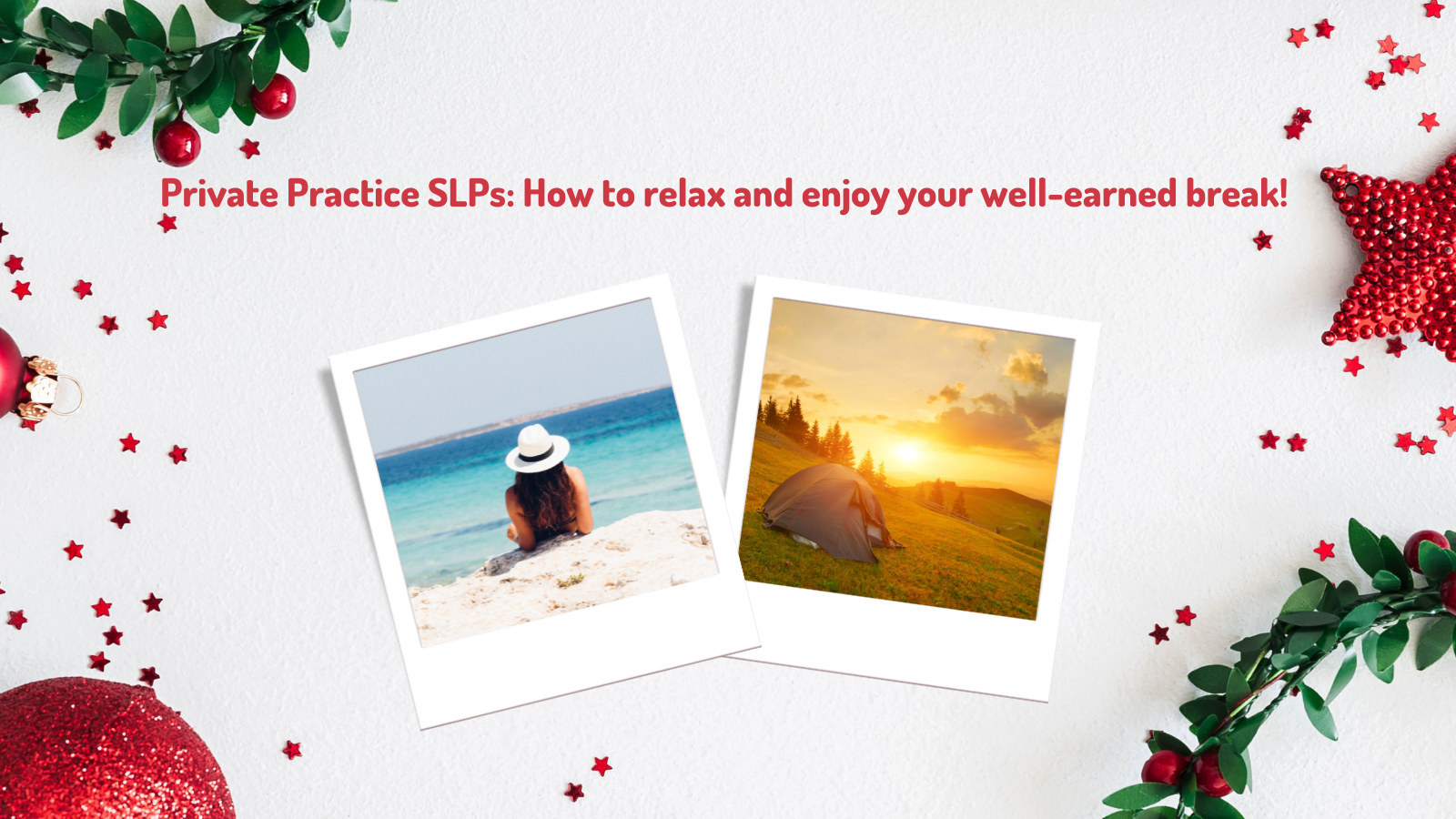 Private Practice SLPs: How to relax and enjoy your well-earned break!